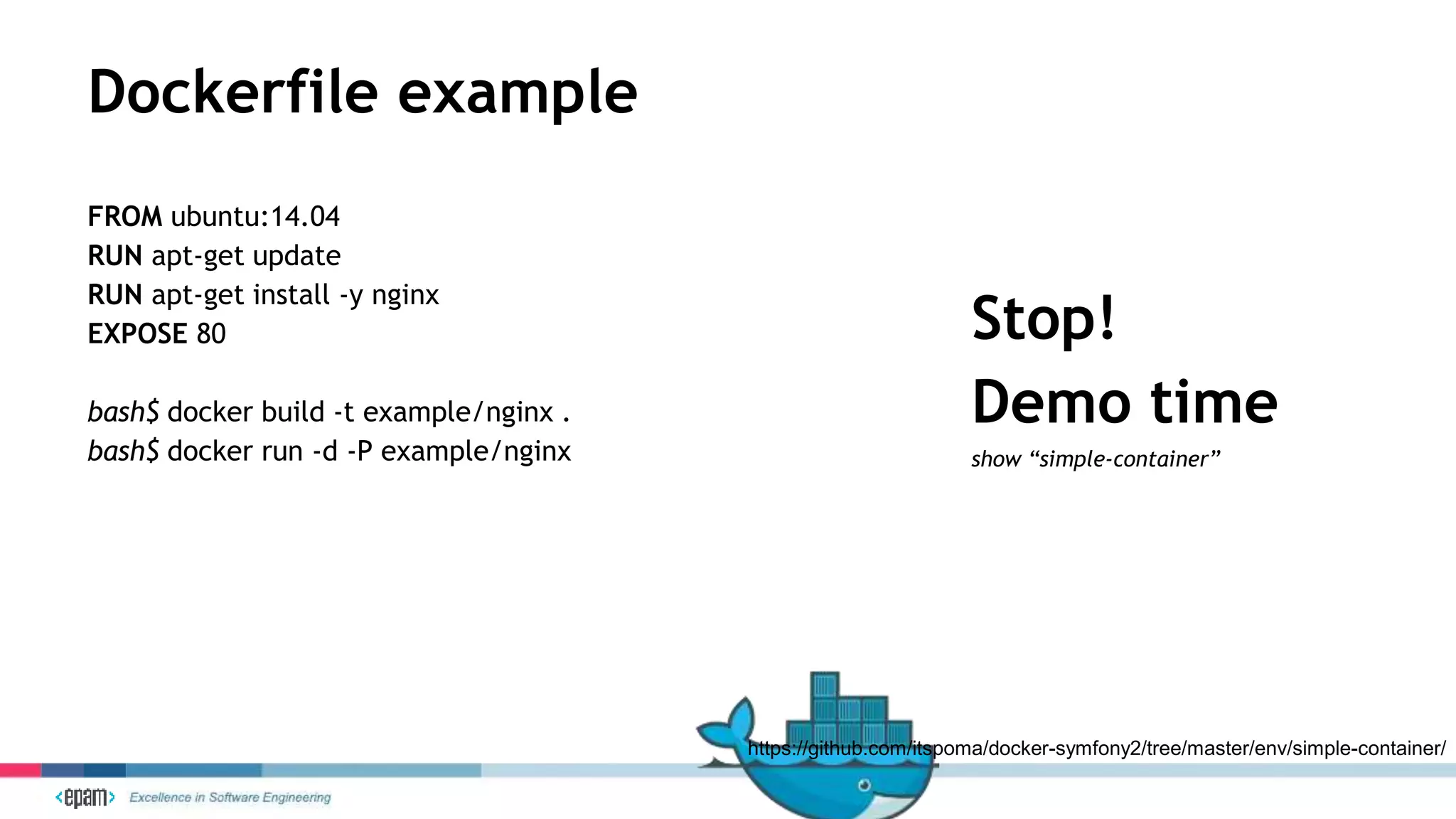 Dockerfile example

FROM ubuntu:14.04
RUN apt-get update
RUN apt-get install -y nginx
EXPOSE 80

bash$ docker build -t example/nginx .
bash$ docker run -d -P example/nginx

Stop!
Demo time
show “simple-container”

https://github.com/itspoma/docker-symfony2/tree/master/env/simple-container/

<epam> Excellence in Software Engineering